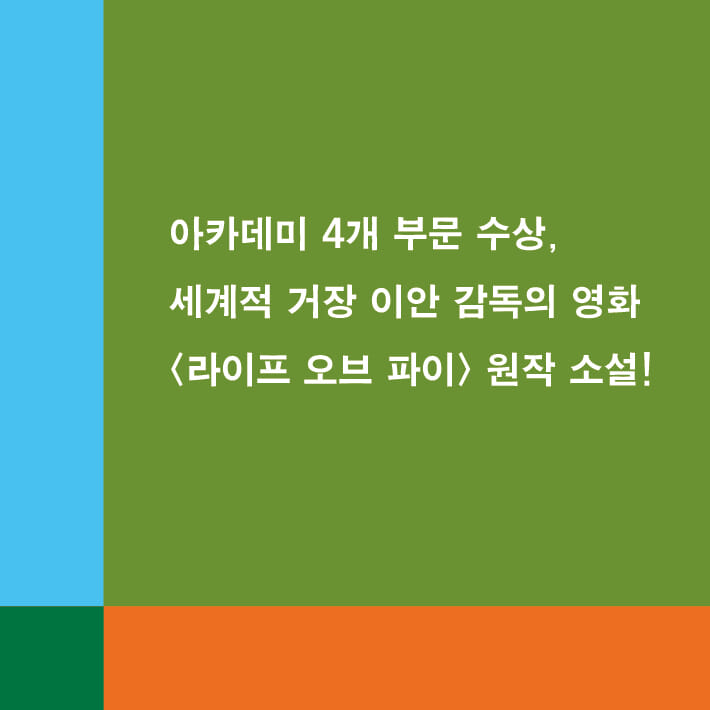 아카데미 4개 부문 수상,
세계적 거장 이안 감독의 영화
〈라이프 오브 파이〉 원작 소설!